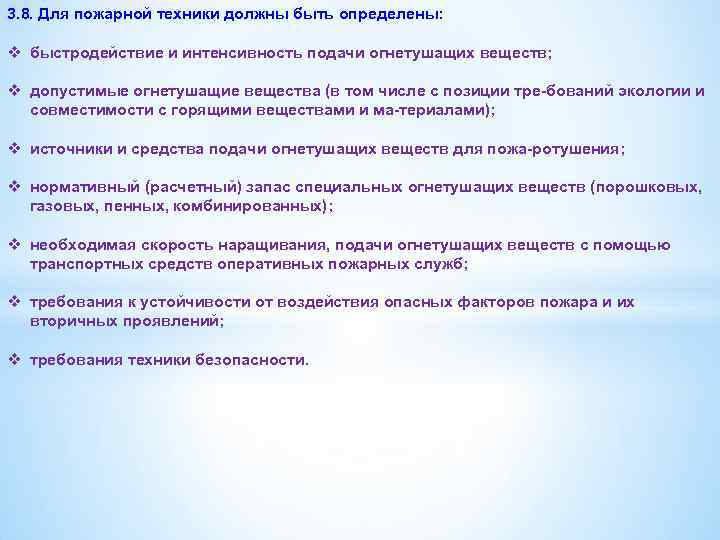 3.8. Для пожарной техники должны быть определены:

❖ быстродействие и интенсивность подачи огнетушащих веществ;

❖ допустимые огнетушащие вещества (в том числе с позиции тре-бований экологии и совместимости с горящими веществами и ма-териалами);

❖ источники и средства подачи огнетушащих веществ для пожа-ротушения;

❖ нормативный (расчетный) запас специальных огнетушащих веществ (порошковых, газовых, пенных, комбинированных);

❖ необходимая скорость наращивания, подачи огнетушащих веществ с помощью транспортных средств оперативных пожарных служб;

❖ требования к устойчивости от воздействия опасных факторов пожара и их вторичных проявлений;

❖ требования техники безопасности.